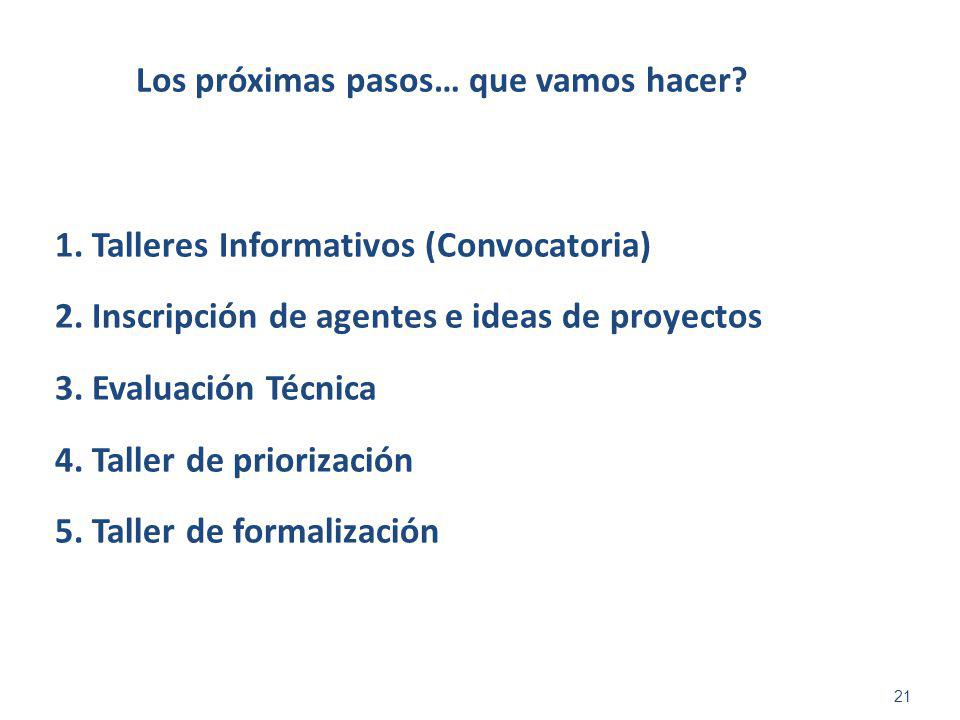 Los próximas pasos… que vamos hacer?

1. Talleres Informativos (Convocatoria)

2. Inscripción de agentes e ideas de proyectos

3. Evaluación Técnica

4. Taller de priorización

5. Taller de formalización

21